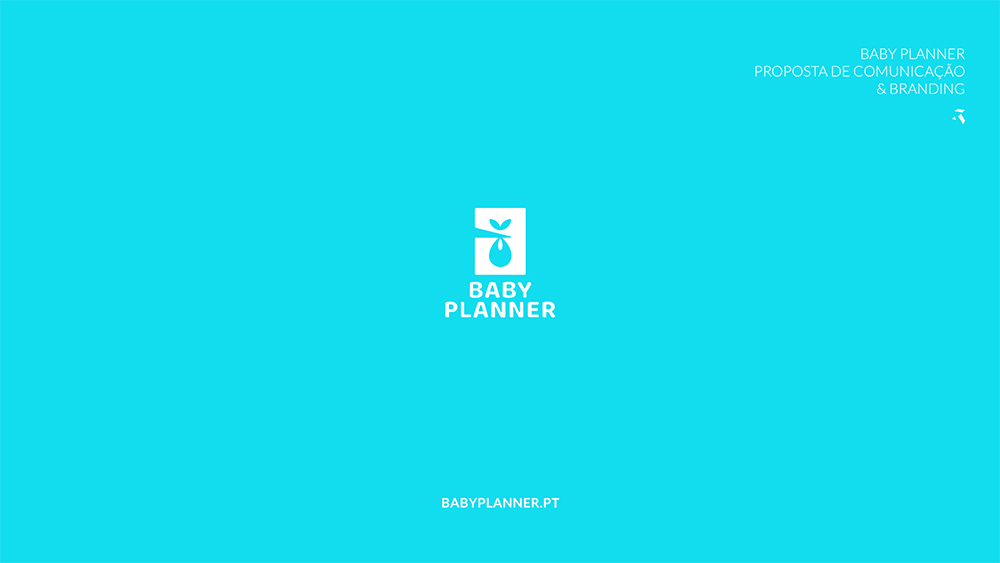 BABY PLANNER
PROPOSTA DE COMUNICAÇÃO
& BRANDING

BABY
PLANNER

BABYPLANNER.PT